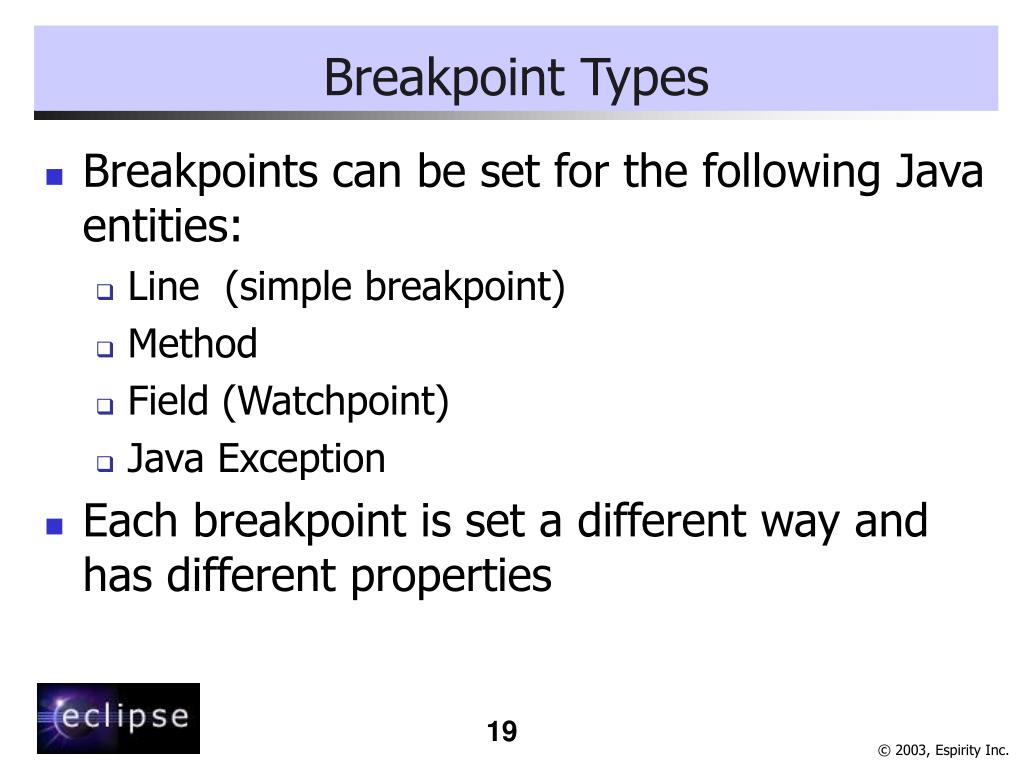 Breakpoint Types

- Breakpoints can be set for the following Java entities:
  - Line (simple breakpoint)
  - Method
  - Field (Watchpoint)
  - Java Exception
- Each breakpoint is set a different way and has different properties

eclipse

19

© 2003, Espirity Inc.